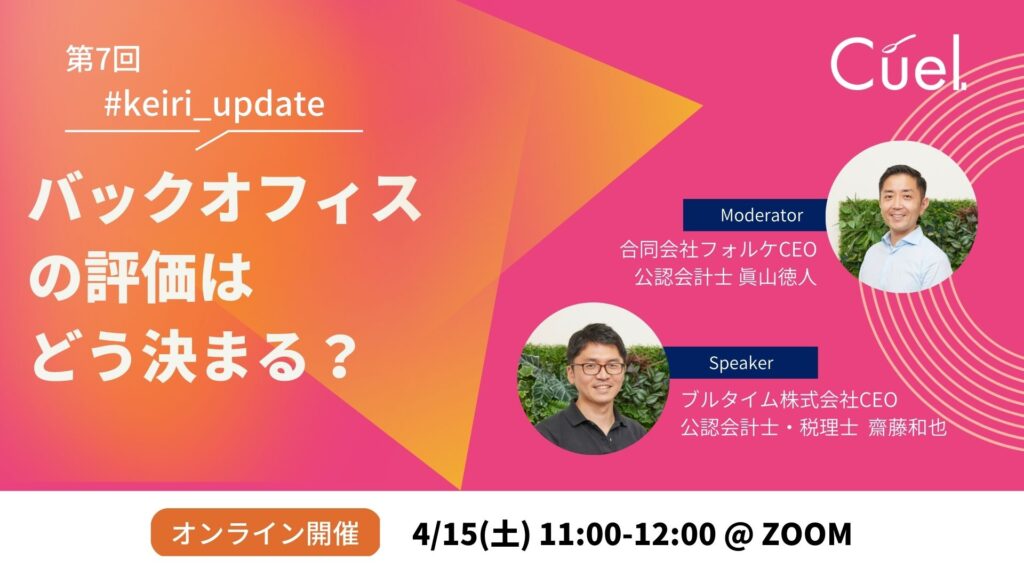 第7回
#keiri_update

バックオフィスの評価はどう決まる？

Cuel

Moderator
合同会社フォルケCEO
公認会計士 眞山徳人

Speaker
ブルタイム株式会社CEO
公認会計士・税理士 齋藤和也

オンライン開催

4/15(土) 11:00-12:00 @ ZOOM